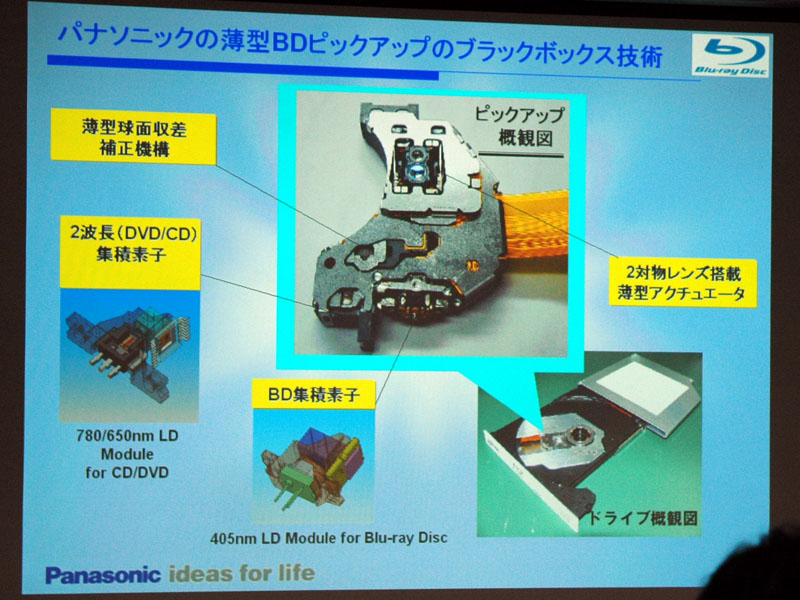 パナソニックの薄型BDピックアップのブラックボックス技術

Blu-ray Disc

薄型球面収差補正機構

ピックアップ概観図

2波長(DVD/CD)集積素子

2対物レンズ搭載薄型アクチュエータ

780/650nm LD Module for CD/DVD

BD集積素子

405nm LD Module for Blu-ray Disc

ドライブ概観図

Panasonic ideas for life